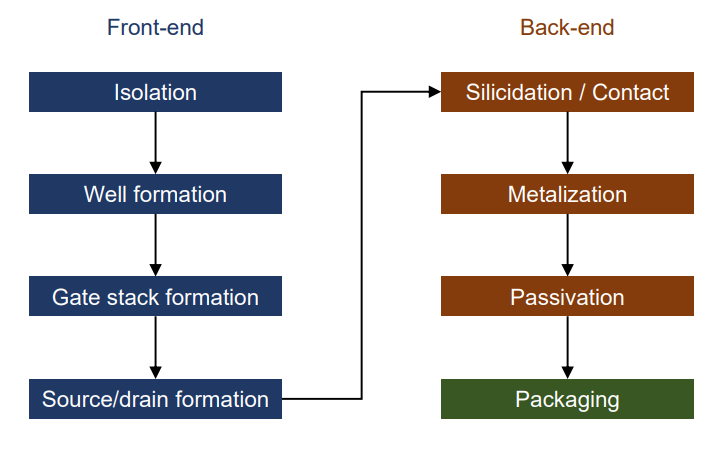 Front-end

Isolation

Well formation

Gate stack formation

Source/drain formation

Back-end

Silicidation / Contact

Metalization

Passivation

Packaging